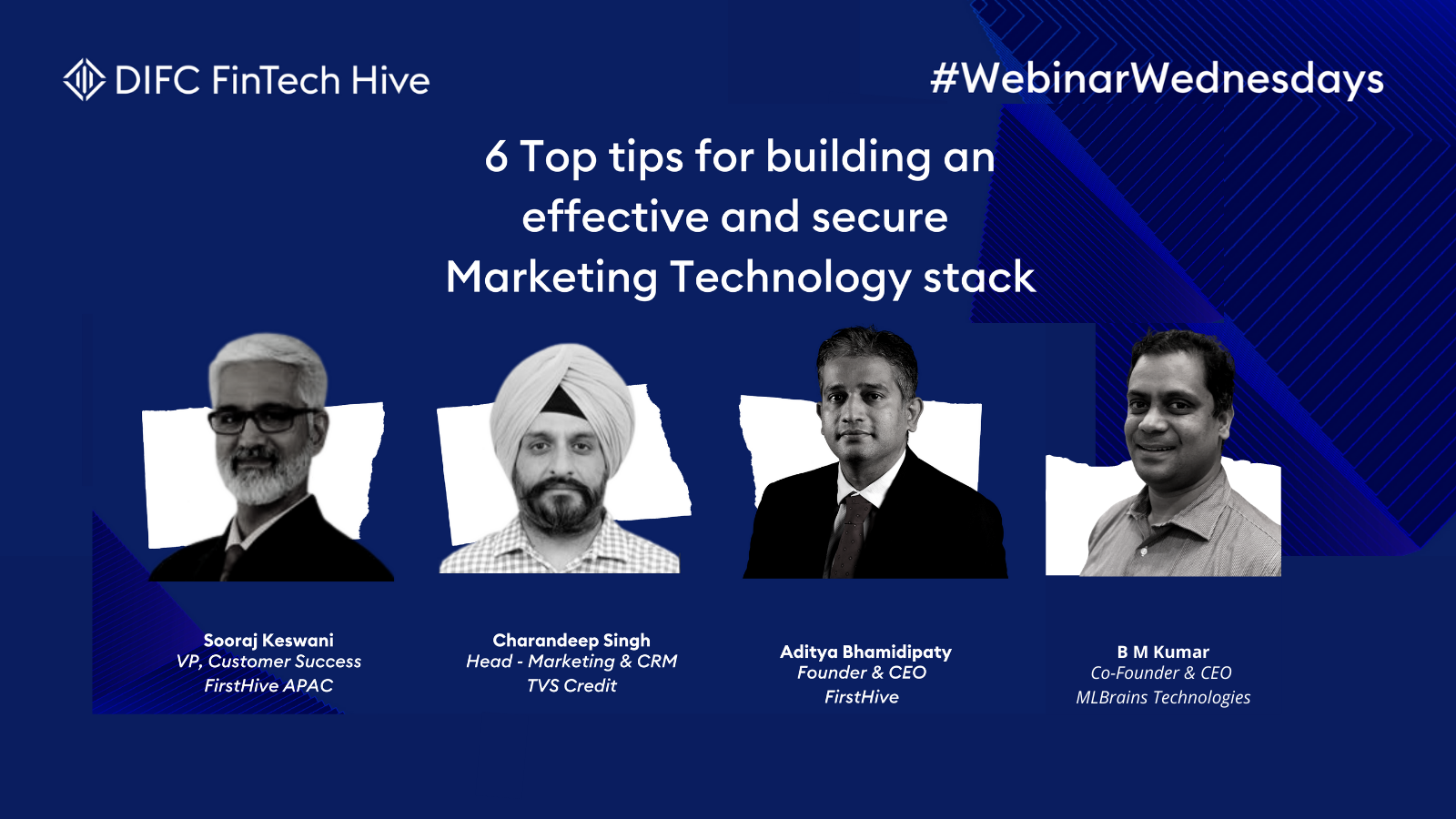 DIFC FinTech Hive

#WebinarWednesdays

6 Top tips for building an effective and secure Marketing Technology stack

Sooraj Keswani
VP, Customer Success
FirstHive APAC

Charandeep Singh
Head - Marketing & CRM
TVS Credit

Aditya Bhamidipaty
Founder & CEO
FirstHive

B M Kumar
Co-Founder & CEO
MLBrains Technologies